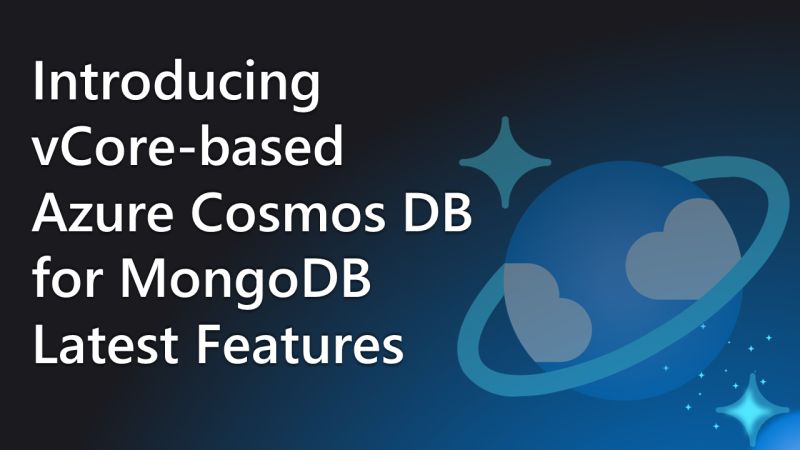 Introducing vCore-based Azure Cosmos DB for MongoDB Latest Features